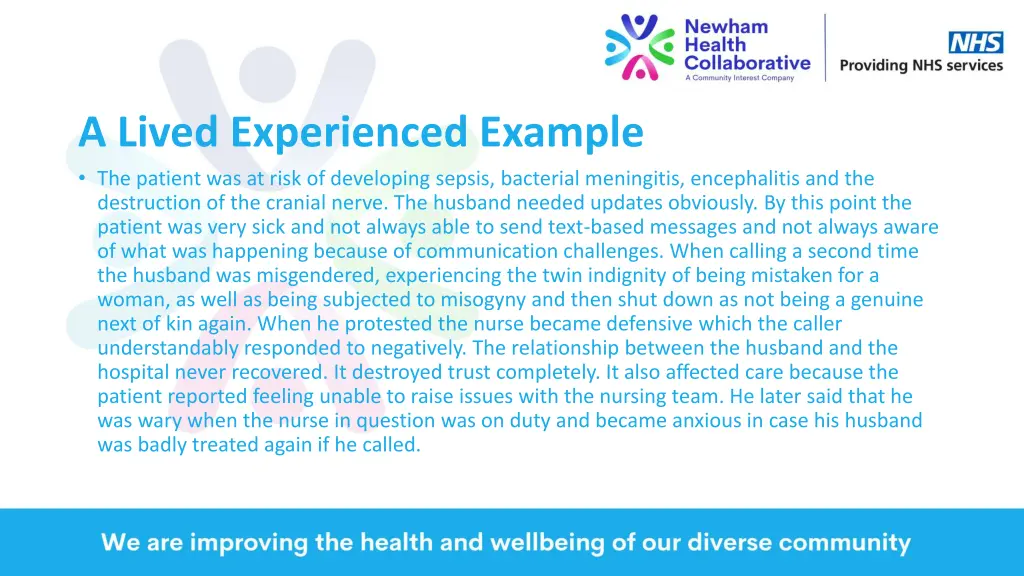 Newham Health Collaborative
A Community Interest Company

NHS
Providing NHS services

A Lived Experienced Example

• The patient was at risk of developing sepsis, bacterial meningitis, encephalitis and the destruction of the cranial nerve. The husband needed updates obviously. By this point the patient was very sick and not always able to send text-based messages and not always aware of what was happening because of communication challenges. When calling a second time the husband was misgendered, experiencing the twin indignity of being mistaken for a woman, as well as being subjected to misogyny and then shut down as not being a genuine next of kin again. When he protested the nurse became defensive which the caller understandably responded to negatively. The relationship between the husband and the hospital never recovered. It destroyed trust completely. It also affected care because the patient reported feeling unable to raise issues with the nursing team. He later said that he was wary when the nurse in question was on duty and became anxious in case his husband was badly treated again if he called.

We are improving the health and wellbeing of our diverse community